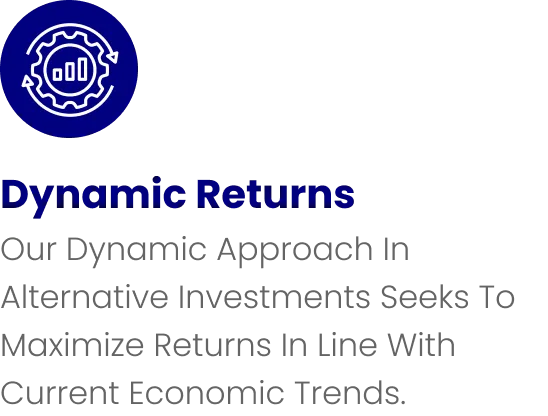 Dynamic Returns

Our Dynamic Approach In Alternative Investments Seeks To Maximize Returns In Line With Current Economic Trends.